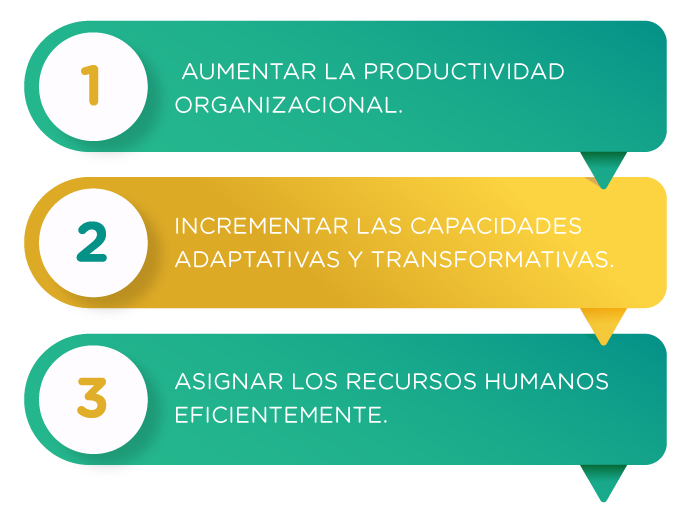 1

AUMENTAR LA PRODUCTIVIDAD ORGANIZACIONAL.

2

INCREMENTAR LAS CAPACIDADES ADAPTATIVAS Y TRANSFORMATIVAS.

3

ASIGNAR LOS RECURSOS HUMANOS EFICIENTEMENTE.